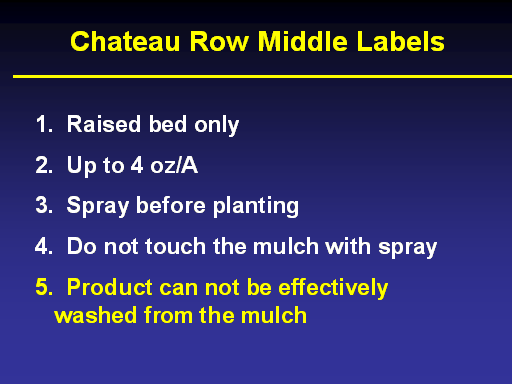 Chateau Row Middle Labels

1. Raised bed only

2. Up to 4 oz/A

3. Spray before planting

4. Do not touch the mulch with spray

5. Product can not be effectively washed from the mulch